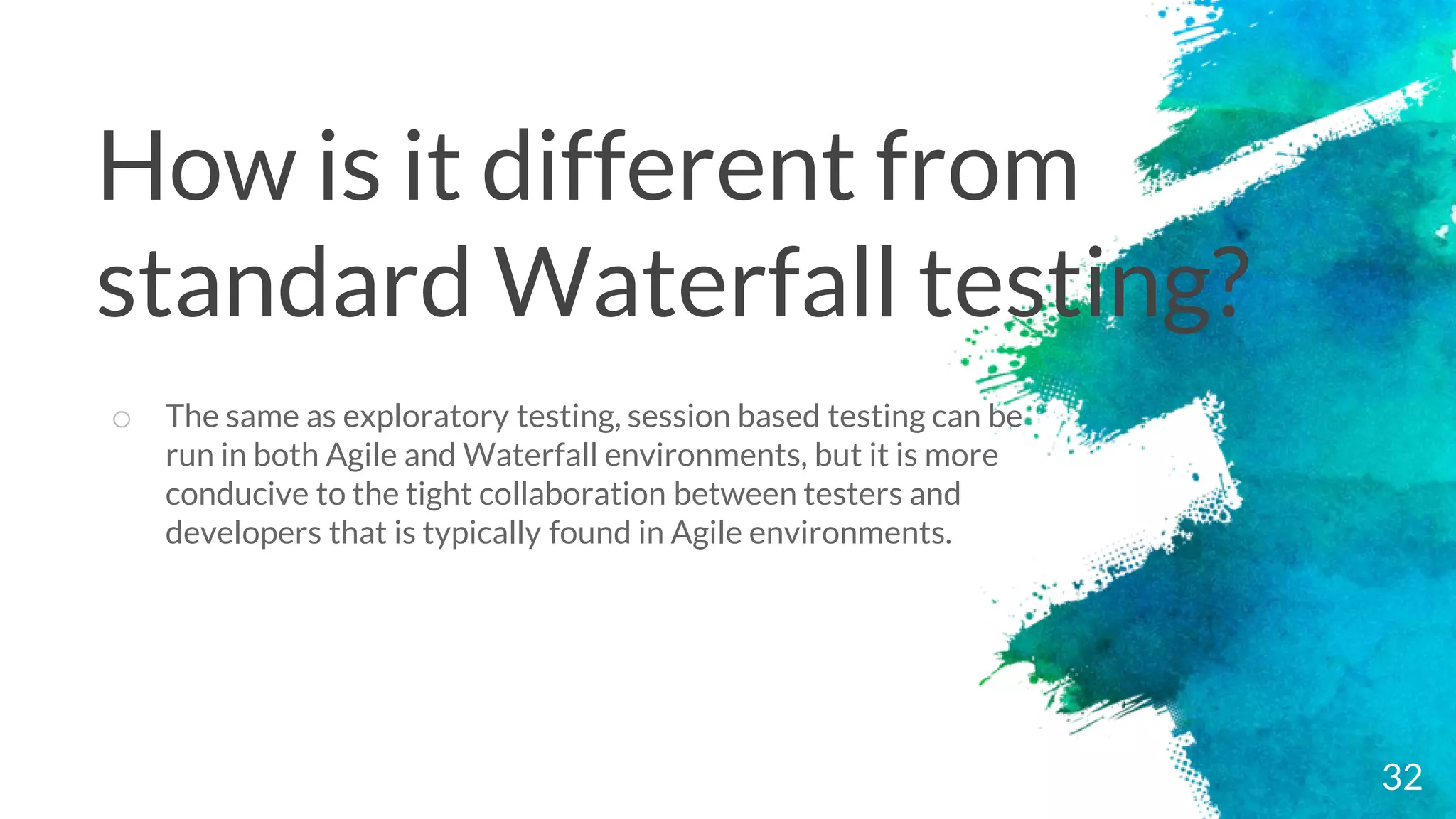 How is it different from standard Waterfall testing?

○ The same as exploratory testing, session based testing can be run in both Agile and Waterfall environments, but it is more conducive to the tight collaboration between testers and developers that is typically found in Agile environments.

32